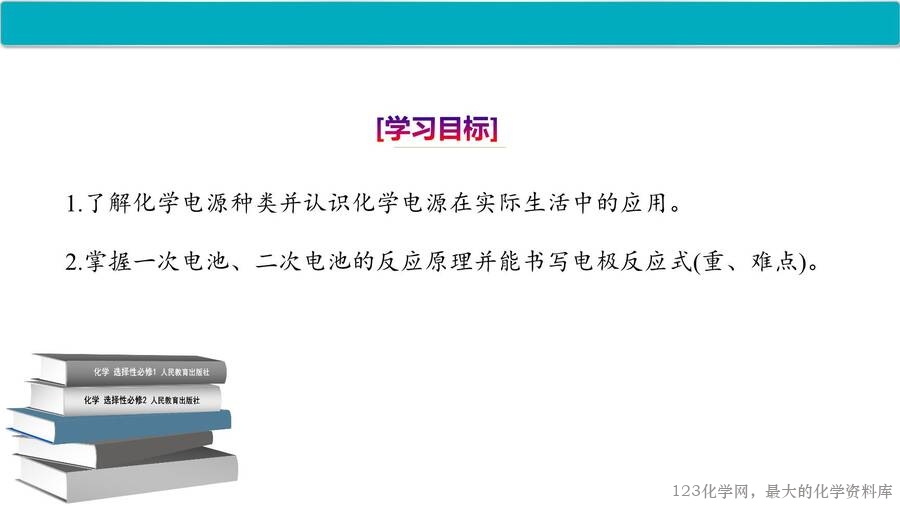 [学习目标]

1.了解化学电源种类并认识化学电源在实际生活中的应用。

2.掌握一次电池、二次电池的反应原理并能书写电极反应式(重、难点)。

化学 选择性必修1 人民教育出版社

化学 选择性必修2 人民教育出版社

123化学网，最大的化学资料库